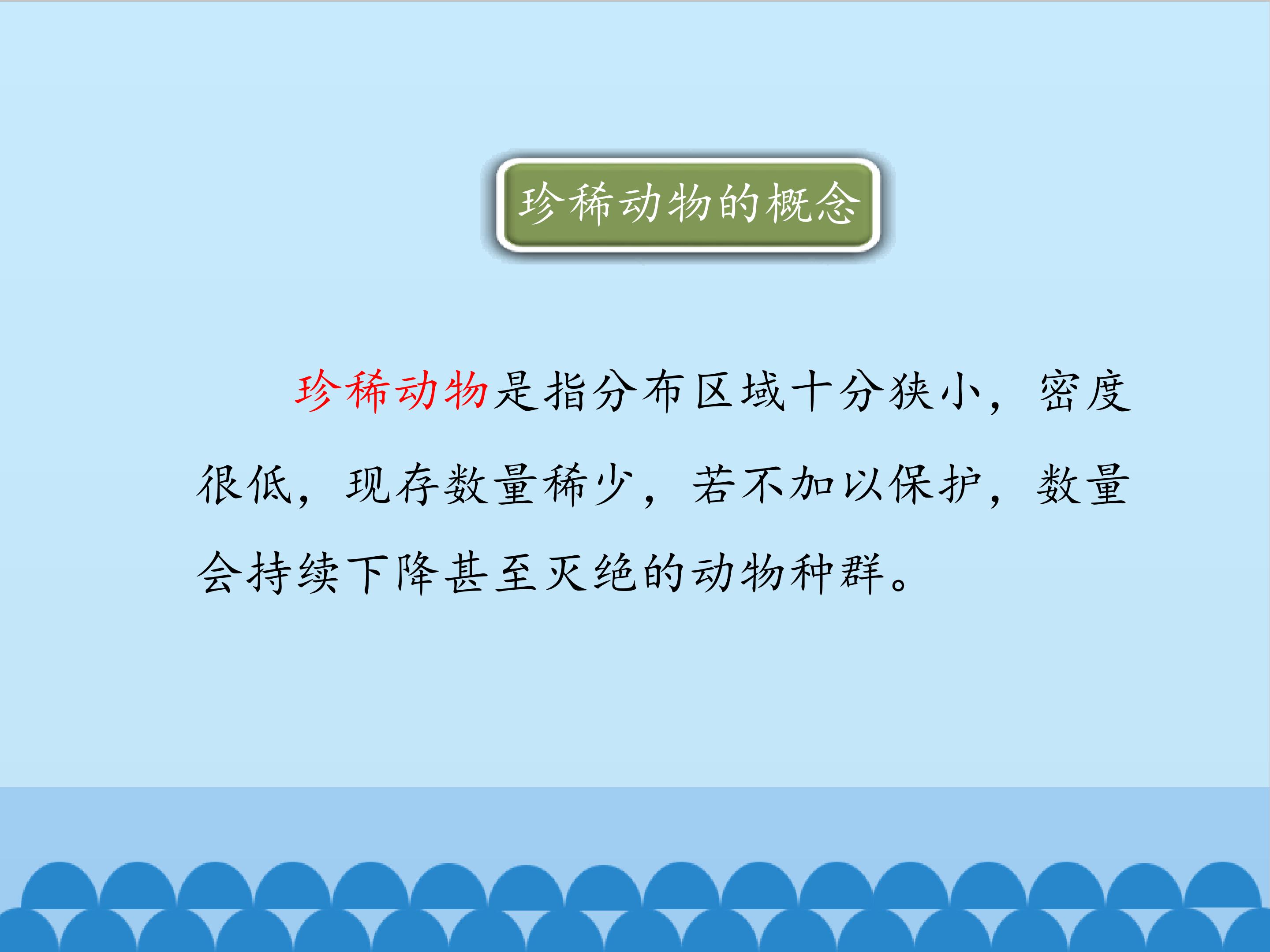 珍稀动物的概念

珍稀动物是指分布区域十分狭小，密度很低，现存数量稀少，若不加以保护，数量会持续下降甚至灭绝的动物种群。